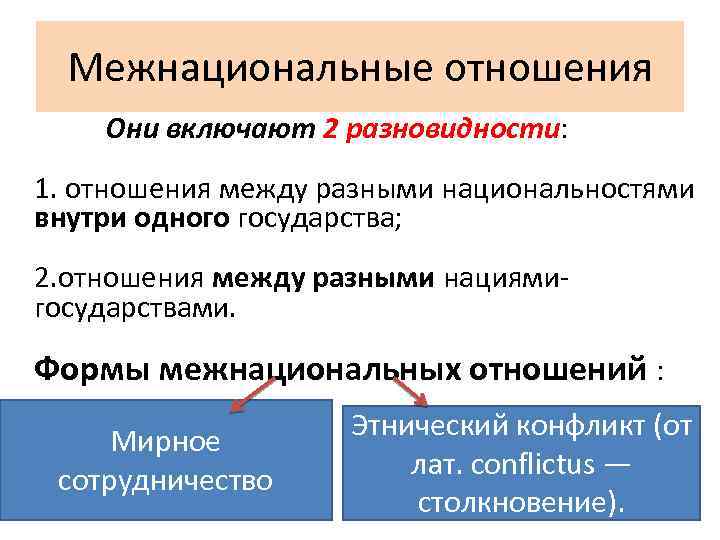 Межнациональные отношения

Они включают 2 разновидности:

1. отношения между разными национальностями внутри одного государства;

2.отношения между разными нациями-государствами.

Формы межнациональных отношений :

Мирное сотрудничество

Этнический конфликт (от лат. conflictus — столкновение).